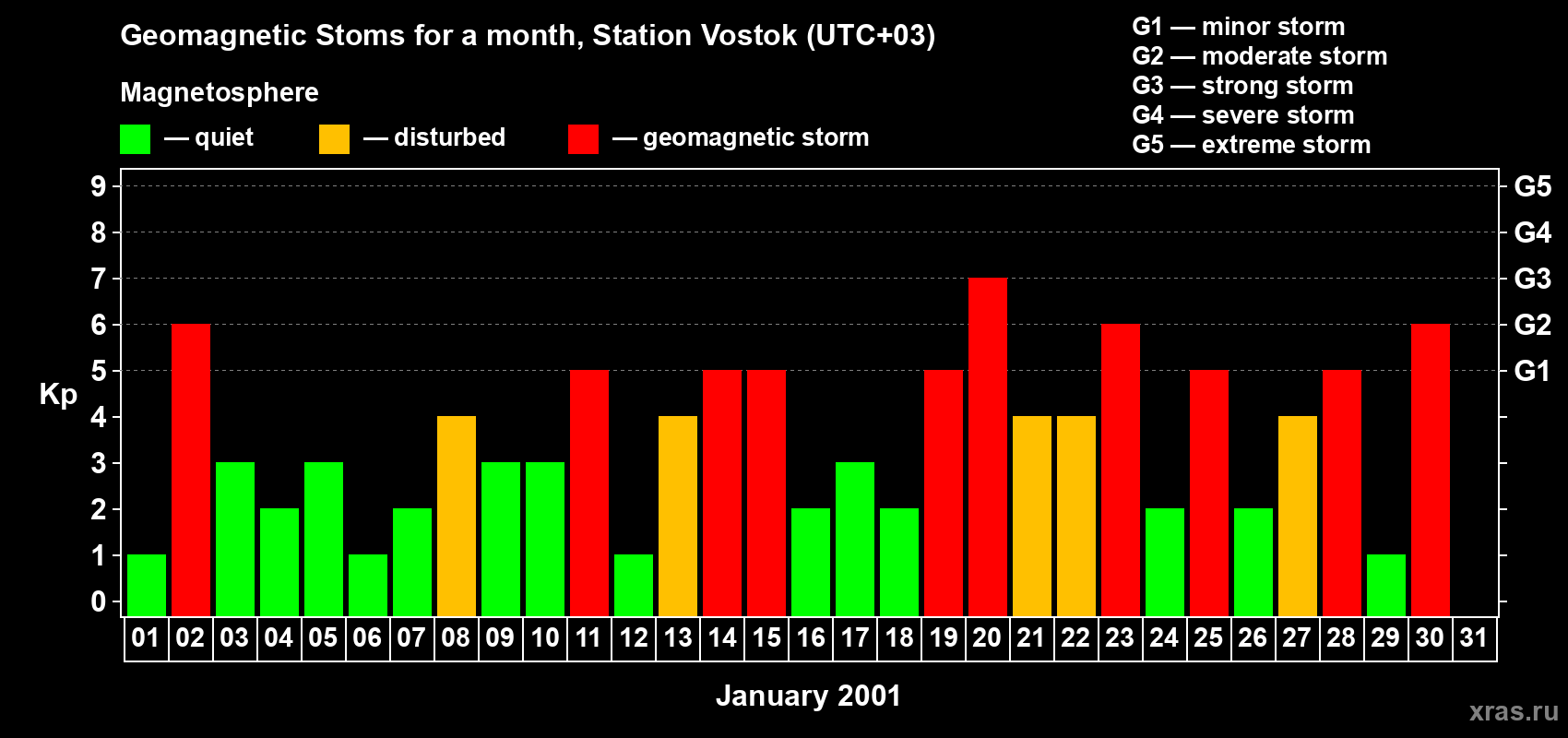 Geomagnetic Stoms for a month, Station Vostok (UTC+03)

Magnetosphere

— quiet — disturbed — geomagnetic storm

G1 — minor storm
G2 — moderate storm
G3 — strong storm
G4 — severe storm
G5 — extreme storm

Kp

9
8
7
6
5
4
3
2
1
0

G5
G4
G3
G2
G1

01 02 03 04 05 06 07 08 09 10 11 12 13 14 15 16 17 18 19 20 21 22 23 24 25 26 27 28 29 30 31

January 2001

xras.ru